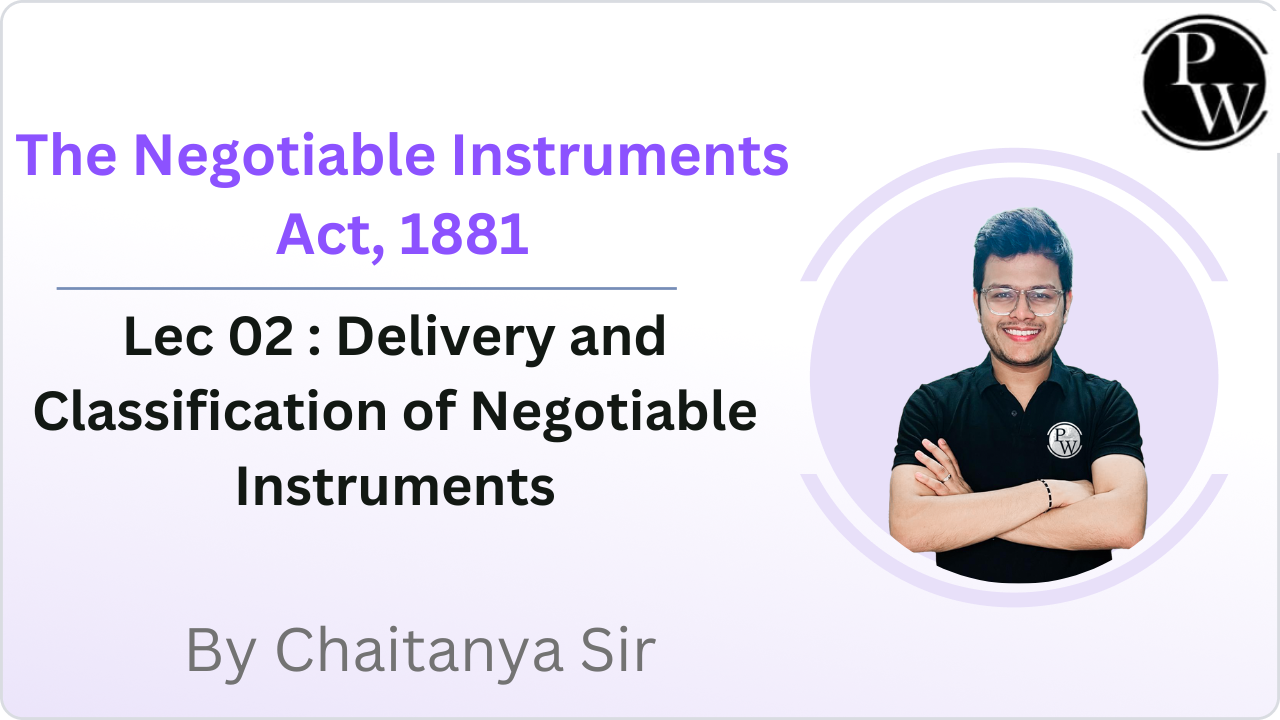 PW

The Negotiable Instruments Act, 1881

Lec 02 : Delivery and Classification of Negotiable Instruments

PW

By Chaitanya Sir